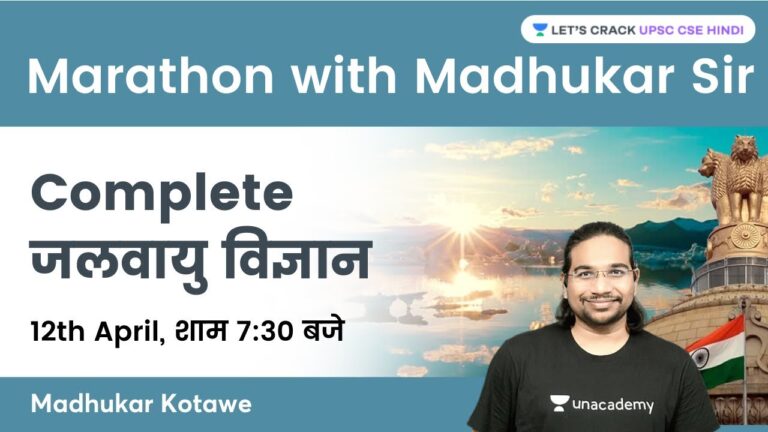 LET'S CRACK UPSC CSE HINDI

Marathon with Madhukar Sir

Complete
जलवायु विज्ञान

12th April, शाम 7:30 बजे

Madhukar Kotawe

unacademy